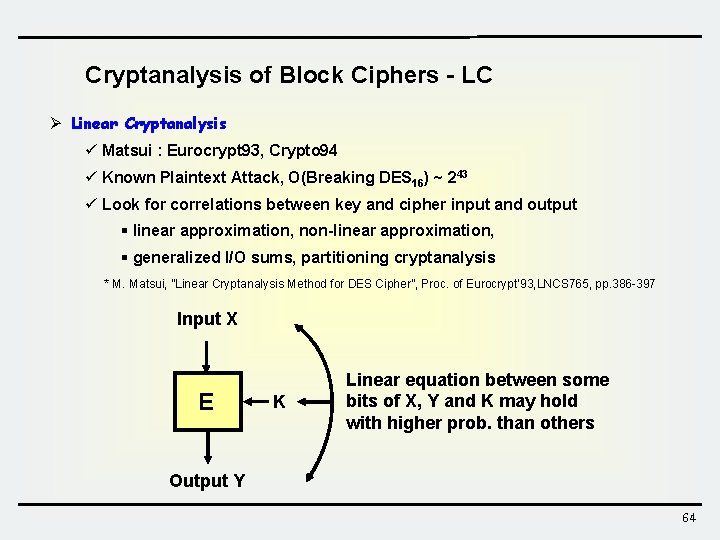 Cryptanalysis of Block Ciphers - LC

➢ Linear Cryptanalysis

✓ Matsui : Eurocrypt93, Crypto94

✓ Known Plaintext Attack, O(Breaking $DES_{16}$) ~ $2^{43}$

✓ Look for correlations between key and cipher input and output

▪ linear approximation, non-linear approximation,

▪ generalized I/O sums, partitioning cryptanalysis

* M. Matsui, "Linear Cryptanalysis Method for DES Cipher", Proc. of Eurocrypt'93,LNCS765, pp.386-397

Input X

E

K

Output Y

Linear equation between some bits of X, Y and K may hold with higher prob. than others

64